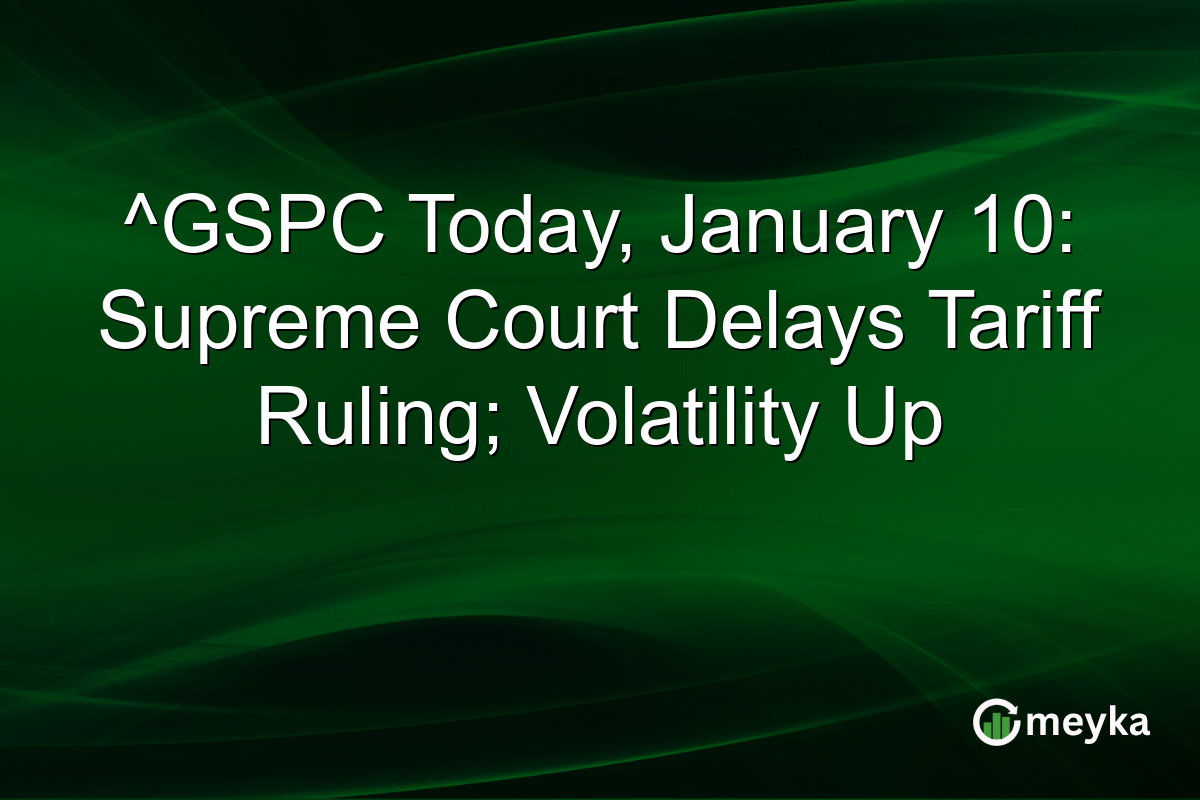 ^GSPC Today, January 10: Supreme Court Delays Tariff Ruling; Volatility Up

meyka